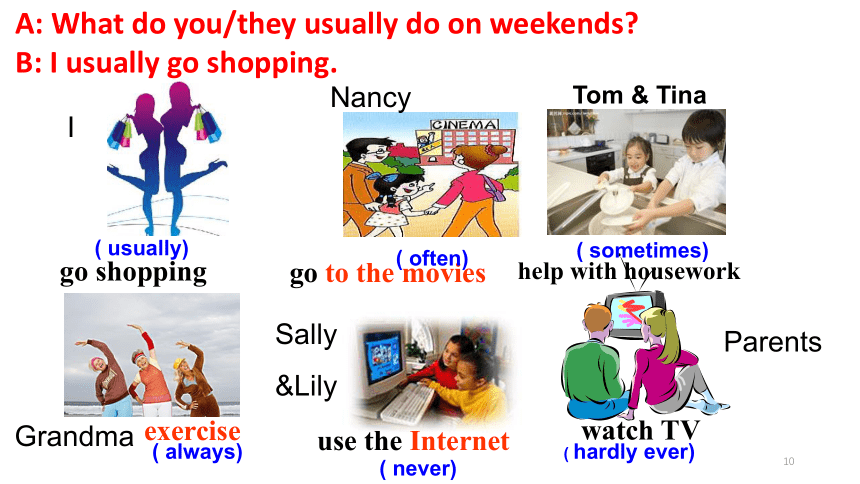 A: What do you/they usually do on weekends?
B: I usually go shopping.

I
( usually)
go shopping

Nancy
CINEMA
( often)
go to the movies

Tom & Tina
( sometimes)
help with housework

Grandma exercise
( always)

Sally
&Lily
use the Internet
( never)

Parents
watch TV
( hardly ever)

10